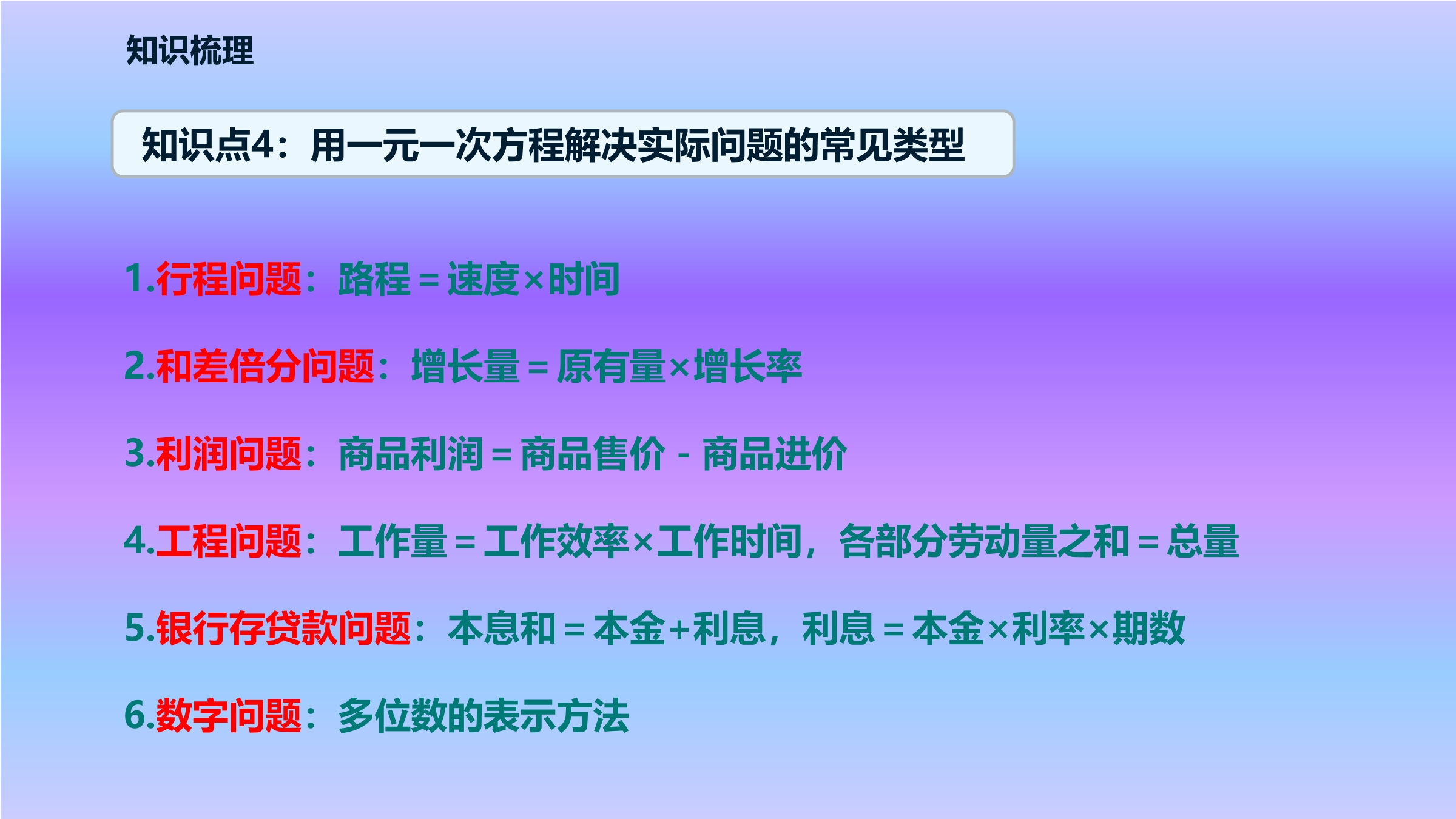 知识梳理

知识点4：用一元一次方程解决实际问题的常见类型

1.行程问题：路程＝速度×时间

2.和差倍分问题：增长量＝原有量×增长率

3.利润问题：商品利润＝商品售价－商品进价

4.工程问题：工作量＝工作效率×工作时间，各部分劳动量之和＝总量

5.银行存贷款问题：本息和＝本金+利息，利息＝本金×利率×期数

6.数字问题：多位数的表示方法